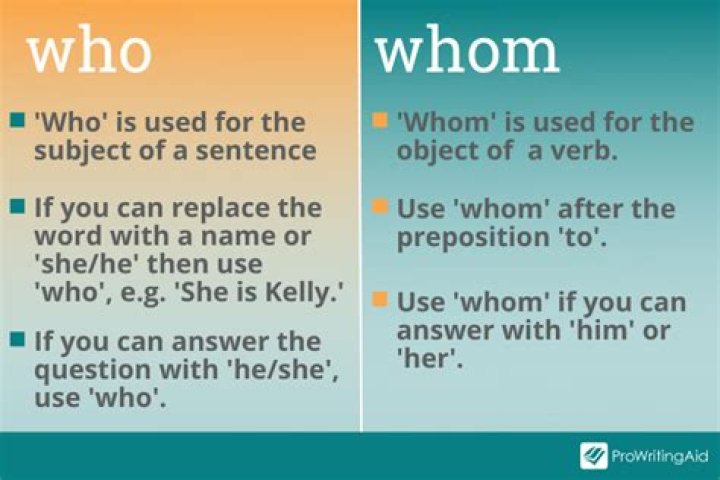 who

'Who' is used for the subject of a sentence

If you can replace the word with a name or 'she/he' then use 'who', e.g. 'She is Kelly.'

If you can answer the question with 'he/she', use 'who'.

whom

'Whom' is used for the object of a verb.

Use 'whom' after the preposition 'to'.

Use 'whom' if you can answer with 'him' or 'her'.

ProWritingAid